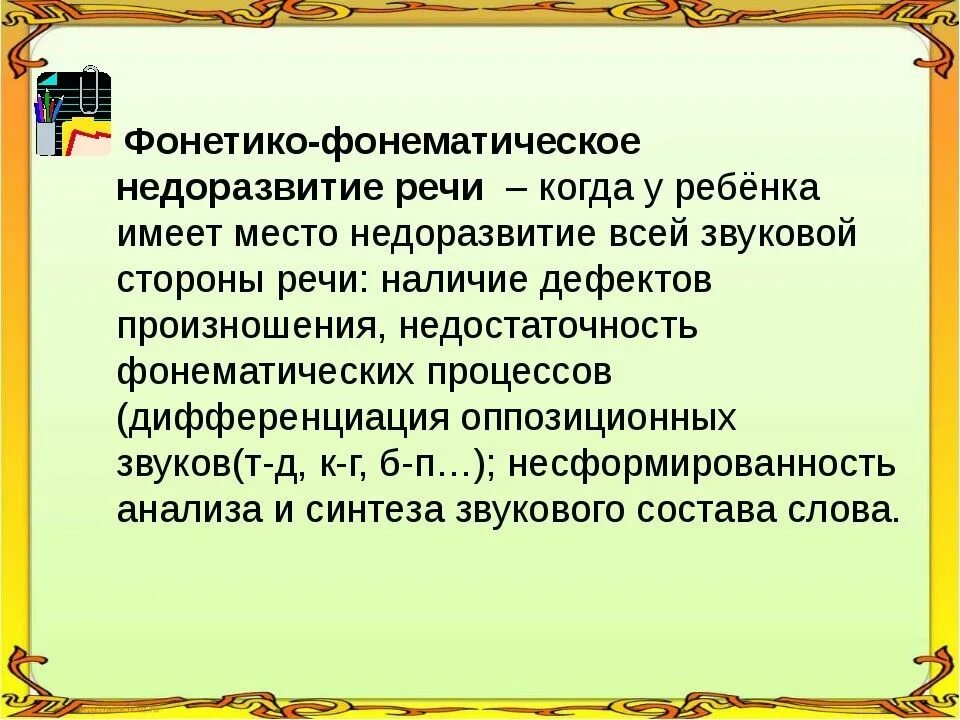 Фонетико-фонематическое недоразвитие речи – когда у ребёнка имеет место недоразвитие всей звуковой стороны речи: наличие дефектов произношения, недостаточность фонематических процессов (дифференциация оппозиционных звуков(т-д, к-г, б-п…); несформированность анализа и синтеза звукового состава слова.